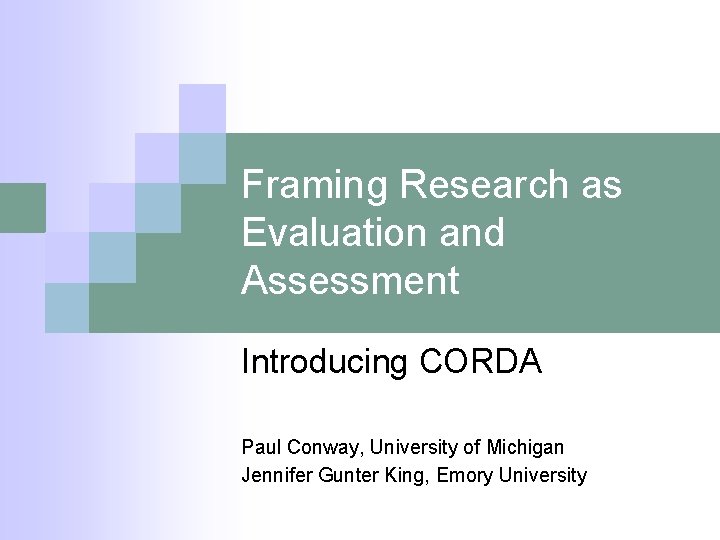 Framing Research as Evaluation and Assessment

Introducing CORDA

Paul Conway, University of Michigan
Jennifer Gunter King, Emory University